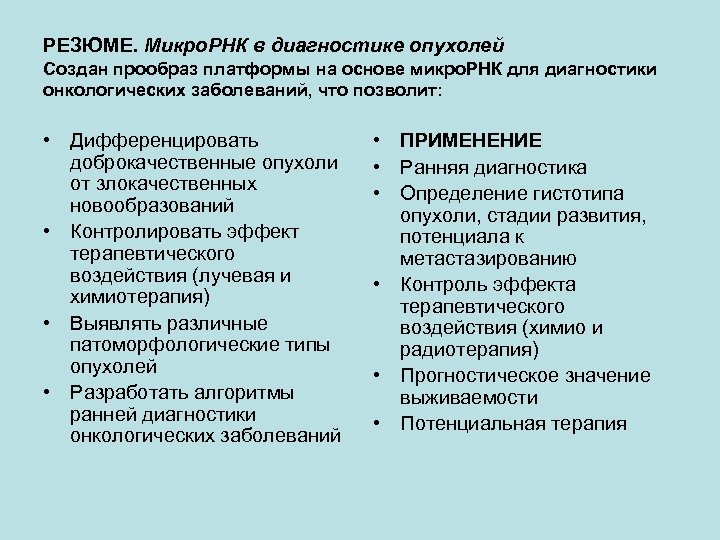 РЕЗЮМЕ. МикроРНК в диагностике опухолей
Создан прообраз платформы на основе микроРНК для диагностики онкологических заболеваний, что позволит:

• Дифференцировать доброкачественные опухоли от злокачественных новообразований
• Контролировать эффект терапевтического воздействия (лучевая и химиотерапия)
• Выявлять различные патоморфологические типы опухолей
• Разработать алгоритмы ранней диагностики онкологических заболеваний

• ПРИМЕНЕНИЕ
• Ранняя диагностика
• Определение гистотипа опухоли, стадии развития, потенциала к метастазированию
• Контроль эффекта терапевтического воздействия (химио и радиотерапия)
• Прогностическое значение выживаемости
• Потенциальная терапия